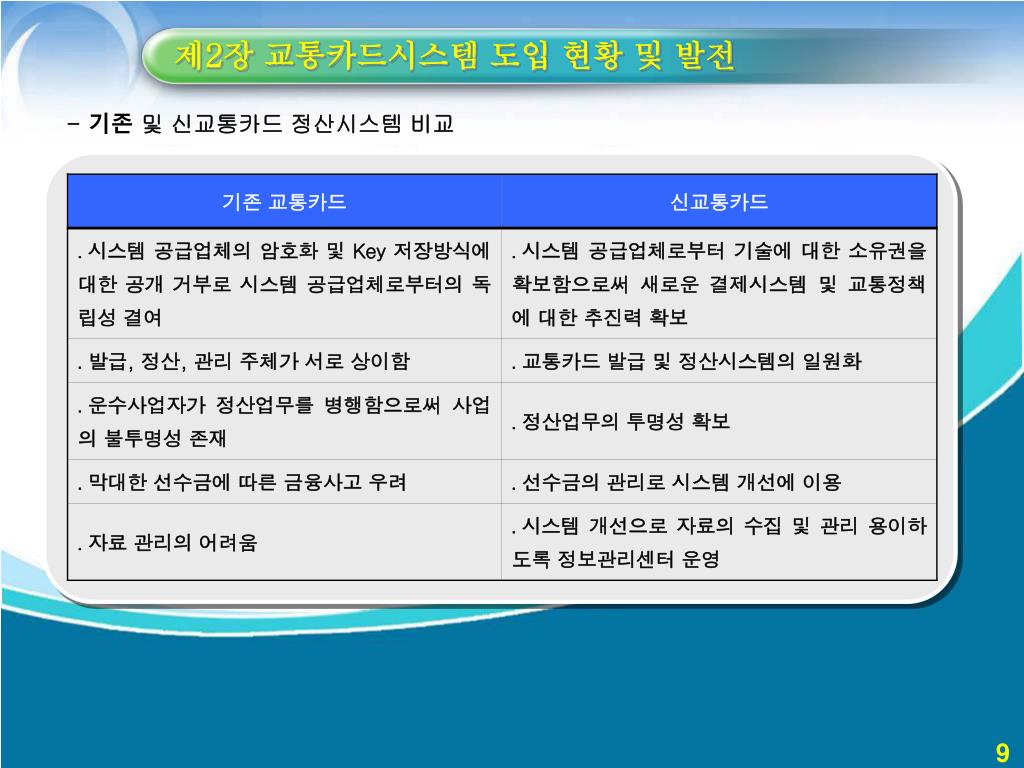 제2장 교통카드시스템 도입 현황 및 발전

- 기존 및 신교통카드 정산시스템 비교

| 기존 교통카드 | 신교통카드 |
|---|---|
| . 시스템 공급업체의 암호화 및 Key 저장방식에 대한 공개 거부로 시스템 공급업체로부터의 독립성 결여 | . 시스템 공급업체로부터 기술에 대한 소유권을 확보함으로써 새로운 결제시스템 및 교통정책에 대한 추진력 확보 |
| . 발급, 정산, 관리 주체가 서로 상이함 | . 교통카드 발급 및 정산시스템의 일원화 |
| . 운수사업자가 정산업무를 병행함으로써 사업의 불투명성 존재 | . 정산업무의 투명성 확보 |
| . 막대한 선수금에 따른 금융사고 우려 | . 선수금의 관리로 시스템 개선에 이용 |
| . 자료 관리의 어려움 | . 시스템 개선으로 자료의 수집 및 관리 용이하도록 정보관리센터 운영 |

9